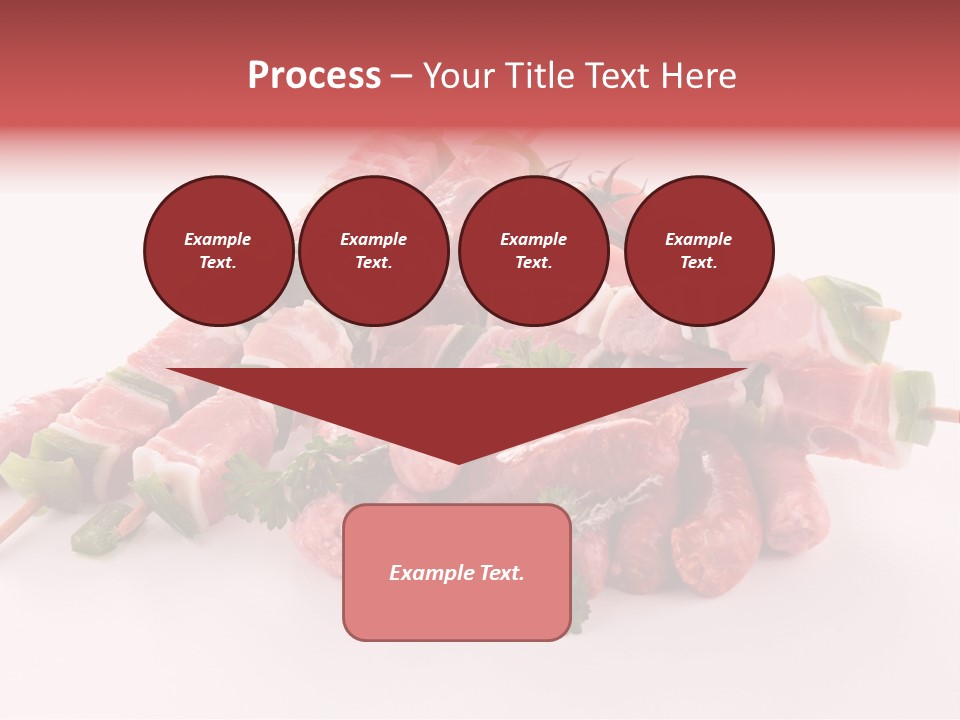 Process – Your Title Text Here

Example Text.

Example Text.

Example Text.

Example Text.

Example Text.